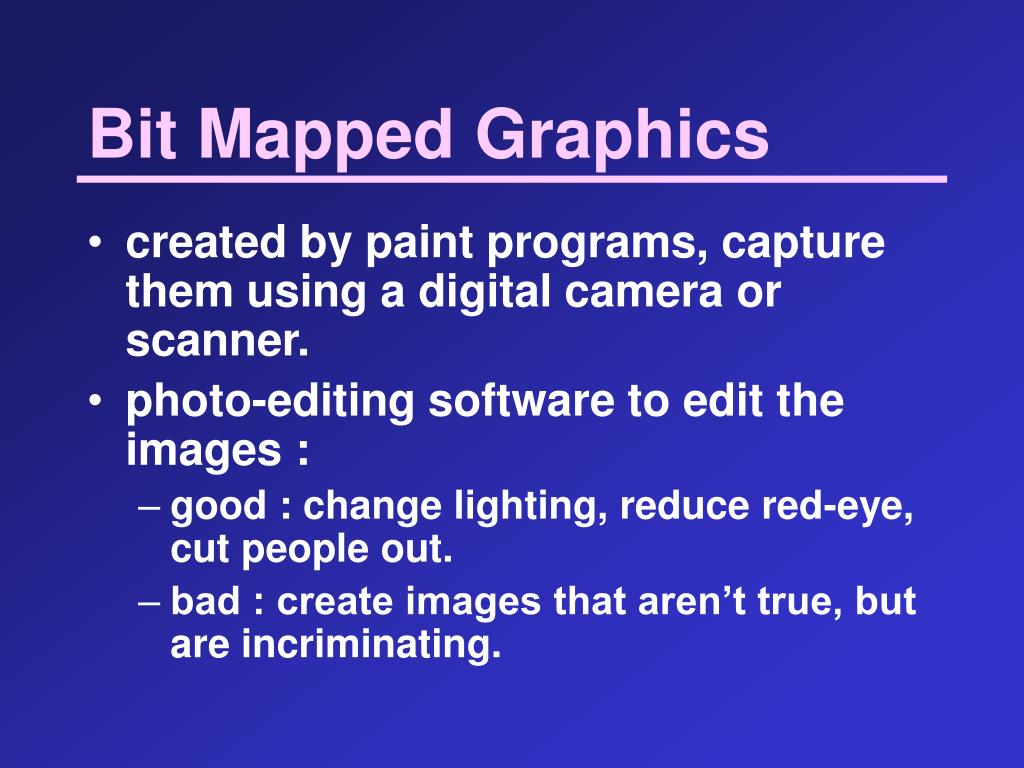 Bit Mapped Graphics

• created by paint programs, capture them using a digital camera or scanner.
• photo-editing software to edit the images :
– good : change lighting, reduce red-eye, cut people out.
– bad : create images that aren’t true, but are incriminating.